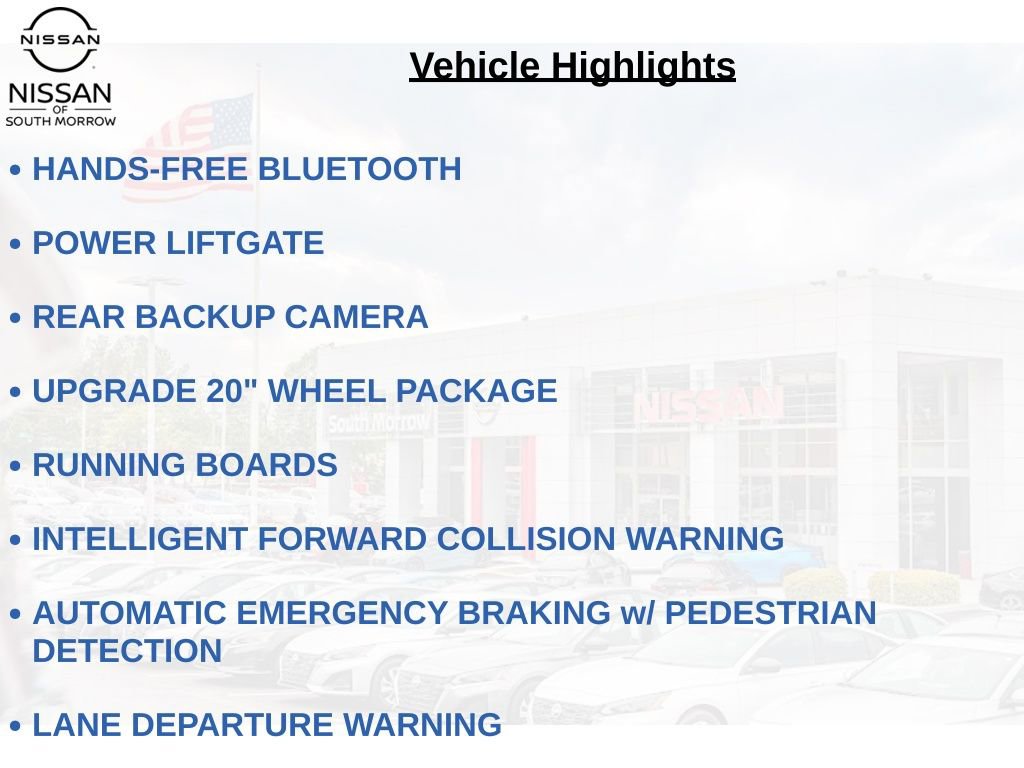 NISSAN

NISSAN
OF
SOUTH MORROW

Vehicle Highlights

• HANDS-FREE BLUETOOTH

• POWER LIFTGATE

• REAR BACKUP CAMERA

• UPGRADE 20" WHEEL PACKAGE

• RUNNING BOARDS

• INTELLIGENT FORWARD COLLISION WARNING

• AUTOMATIC EMERGENCY BRAKING w/ PEDESTRIAN DETECTION

• LANE DEPARTURE WARNING

South Morrow

NISSAN